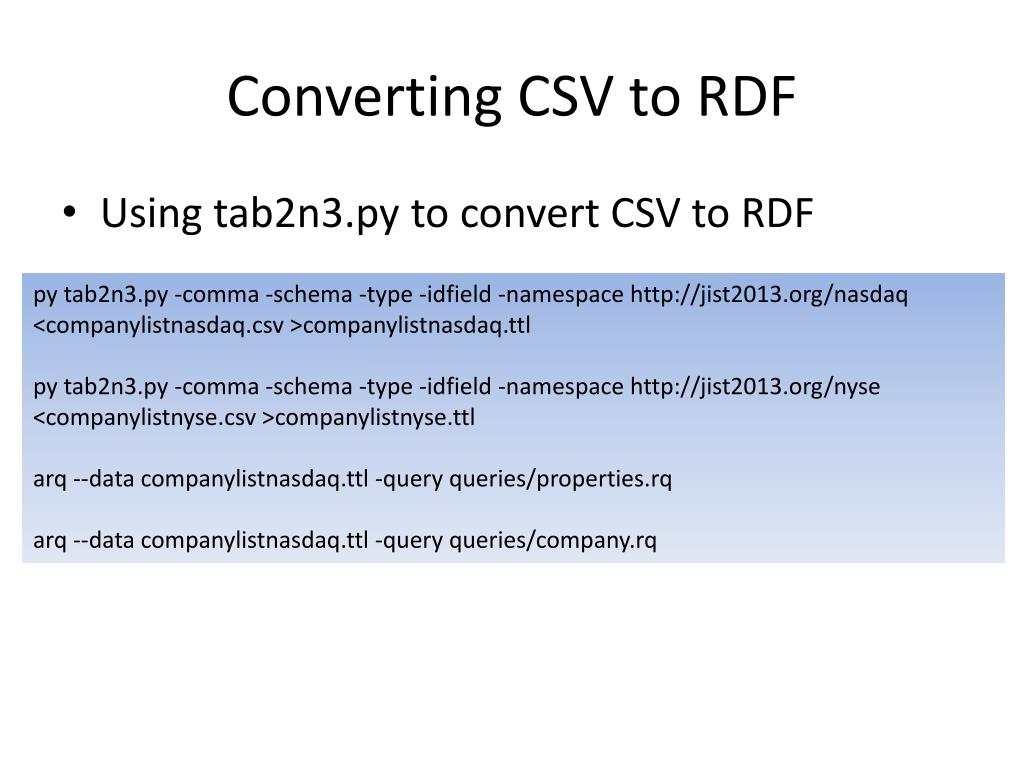 Converting CSV to RDF

• Using tab2n3.py to convert CSV to RDF

py tab2n3.py -comma -schema -type -idfield -namespace http://jist2013.org/nasdaq <companylistnasdaq.csv >companylistnasdaq.ttl

py tab2n3.py -comma -schema -type -idfield -namespace http://jist2013.org/nyse <companylistnyse.csv >companylistnyse.ttl

arq --data companylistnasdaq.ttl -query queries/properties.rq

arq --data companylistnasdaq.ttl -query queries/company.rq